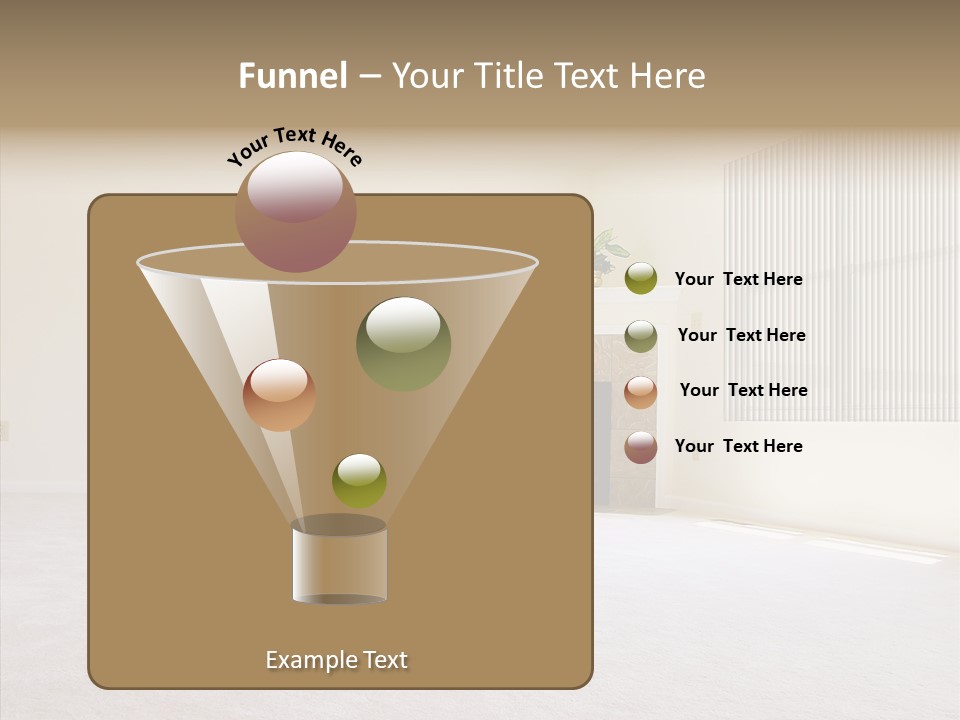 Funnel – Your Title Text Here

Your Text Here

Your Text Here

Your Text Here

Your Text Here

Your Text Here

Example Text